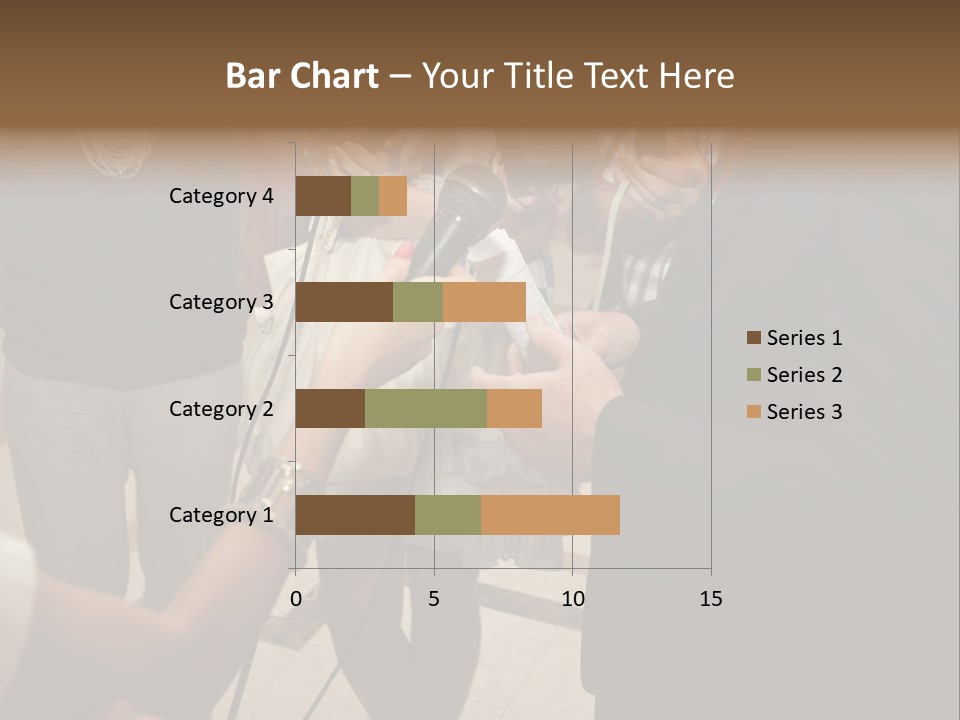 Bar Chart – Your Title Text Here

Category 4
Category 3
Category 2
Category 1

0
5
10
15

Series 1
Series 2
Series 3